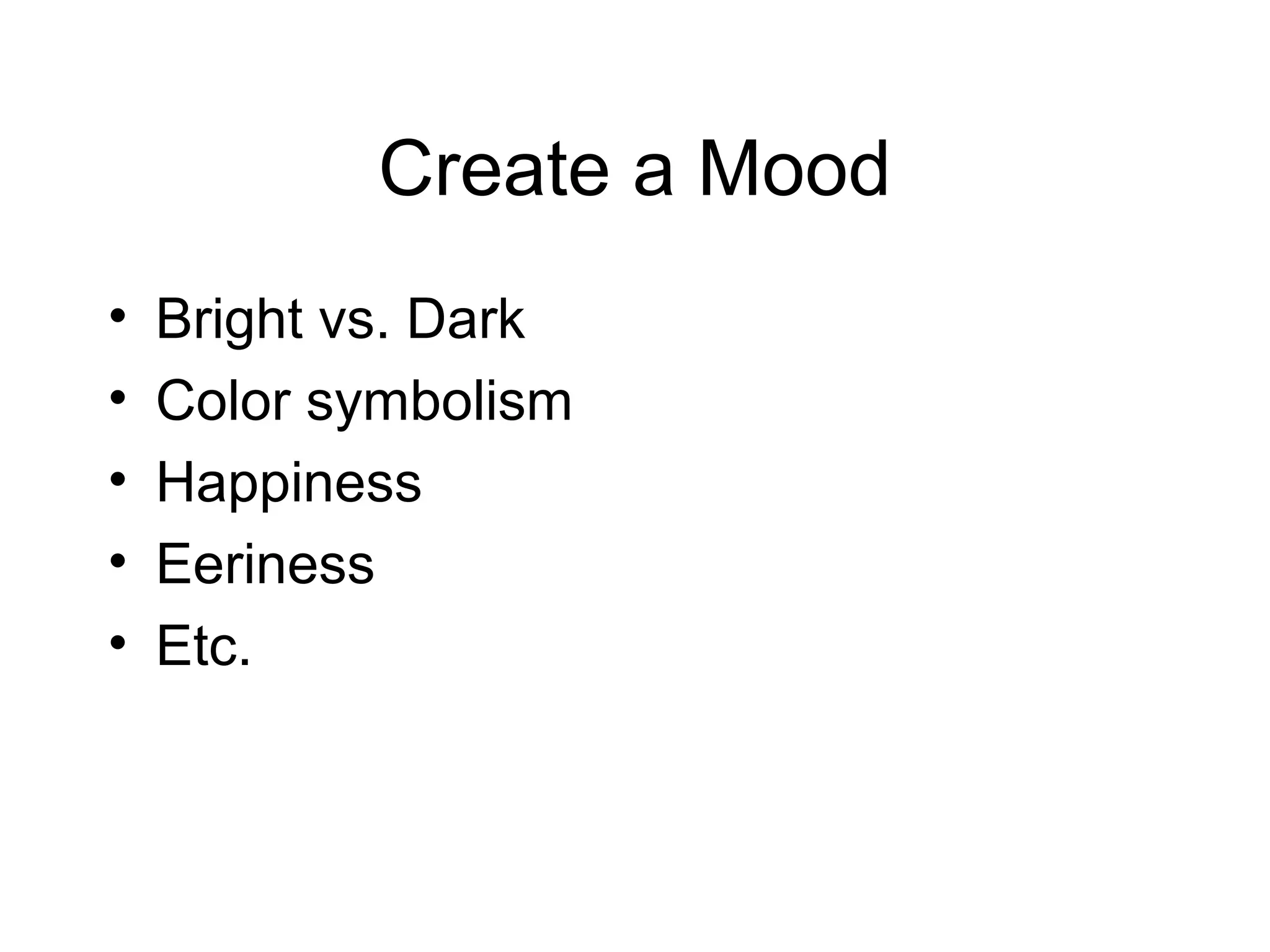 Create a Mood

• Bright vs. Dark
• Color symbolism
• Happiness
• Eeriness
• Etc.